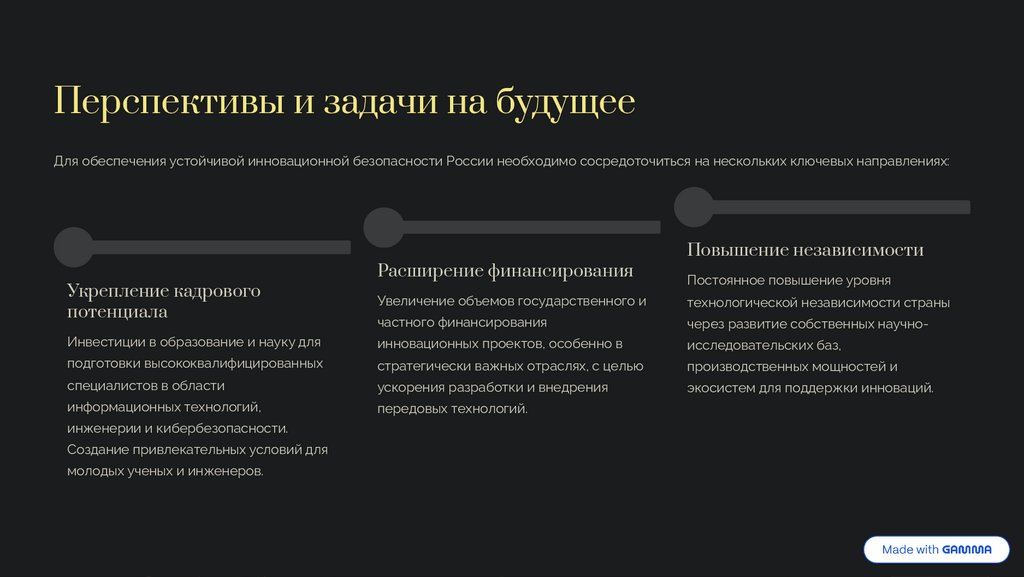 Перспективы и задачи на будущее

Для обеспечения устойчивой инновационной безопасности России необходимо сосредоточиться на нескольких ключевых направлениях:

Укрепление кадрового потенциала

Инвестиции в образование и науку для подготовки высококвалифицированных специалистов в области информационных технологий, инженерии и кибербезопасности. Создание привлекательных условий для молодых ученых и инженеров.

Расширение финансирования

Увеличение объемов государственного и частного финансирования инновационных проектов, особенно в стратегически важных отраслях, с целью ускорения разработки и внедрения передовых технологий.

Повышение независимости

Постоянное повышение уровня технологической независимости страны через развитие собственных научно-исследовательских баз, производственных мощностей и экосистем для поддержки инноваций.

Made with GAMMA